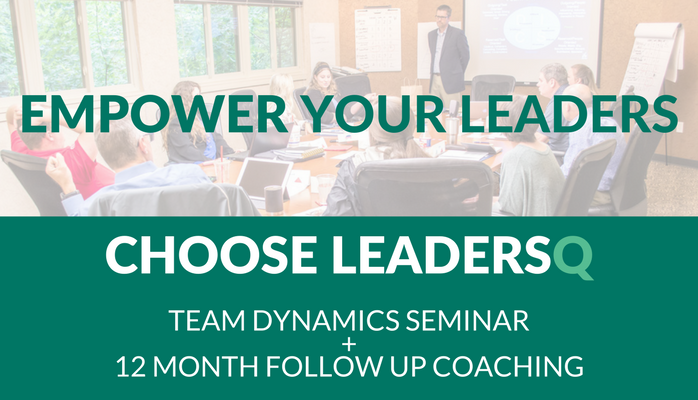 EMPOWER YOUR LEADERS

CHOOSE LEADERSQ

TEAM DYNAMICS SEMINAR
+
12 MONTH FOLLOW UP COACHING